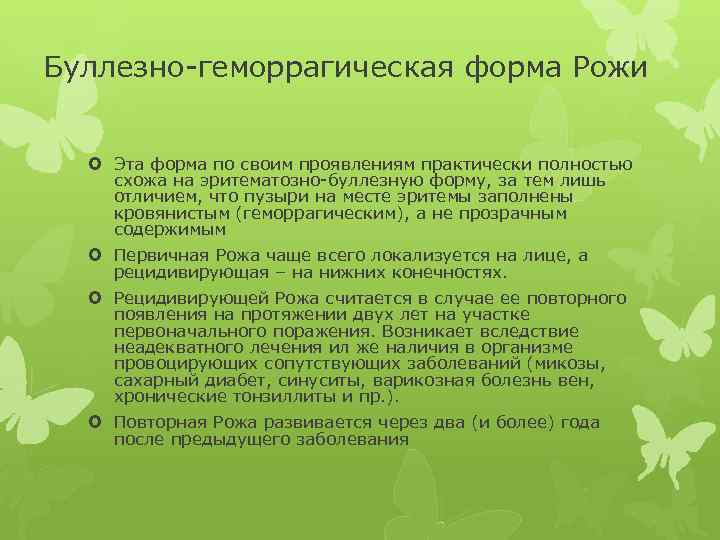 Буллезно-геморрагическая форма Рожи

Эта форма по своим проявлениям практически полностью схожа на эритематозно-буллезную форму, за тем лишь отличием, что пузыри на месте эритемы заполнены кровянистым (геморрагическим), а не прозрачным содержимым

Первичная Рожа чаще всего локализуется на лице, а рецидивирующая – на нижних конечностях.

Рецидивирующей Рожа считается в случае ее повторного появления на протяжении двух лет на участке первоначального поражения. Возникает вследствие неадекватного лечения ил же наличия в организме провоцирующих сопутствующих заболеваний (микозы, сахарный диабет, синуситы, варикозная болезнь вен, хронические тонзиллиты и пр.).

Повторная Рожа развивается через два (и более) года после предыдущего заболевания